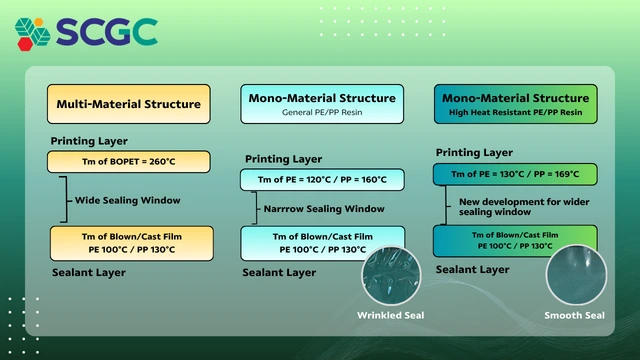 SCGC

Multi-Material Structure

Printing Layer

Tm of BOPET = 260°C

Wide Sealing Window

Tm of Blown/Cast Film
PE 100°C / PP 130°C

Sealant Layer

Mono-Material Structure
General PE/PP Resin

Printing Layer

Tm of PE = 120°C / PP = 160°C

Narrrow Sealing Window

Tm of Blown/Cast Film
PE 100°C / PP 130°C

Sealant Layer

Wrinkled Seal

Mono-Material Structure
High Heat Resistant PE/PP Resin

Printing Layer

Tm of PE = 130°C / PP = 169°C

New development for wider sealing window

Tm of Blown/Cast Film
PE 100°C / PP 130°C

Sealant Layer

Smooth Seal